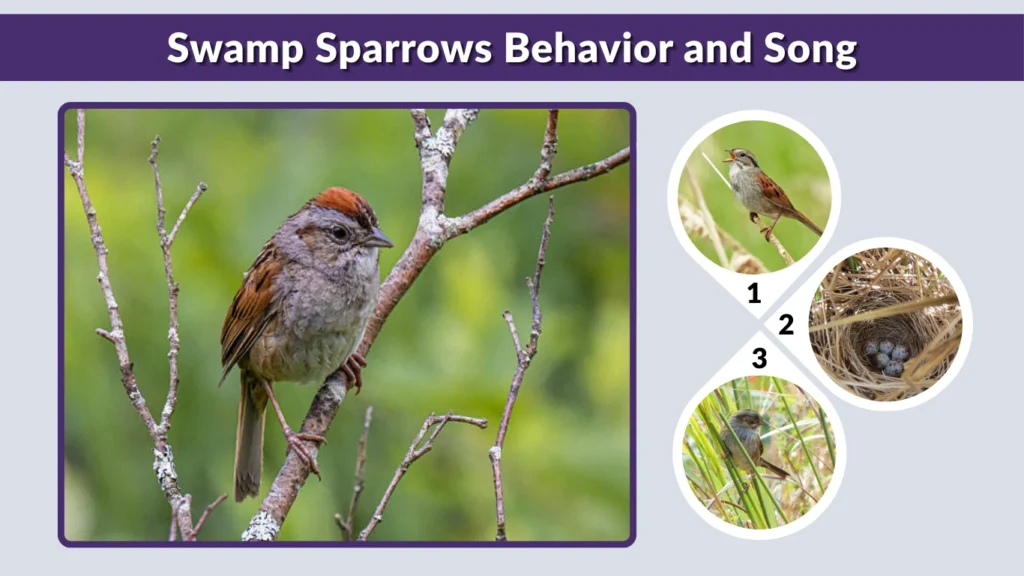 Swamp Sparrows Behavior and Song

1

2

3